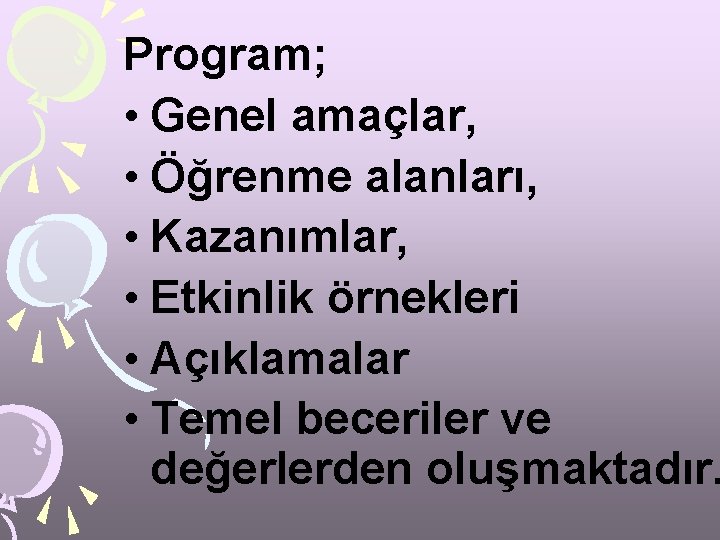 Program;
• Genel amaçlar,
• Öğrenme alanları,
• Kazanımlar,
• Etkinlik örnekleri
• Açıklamalar
• Temel beceriler ve değerlerden oluşmaktadır.